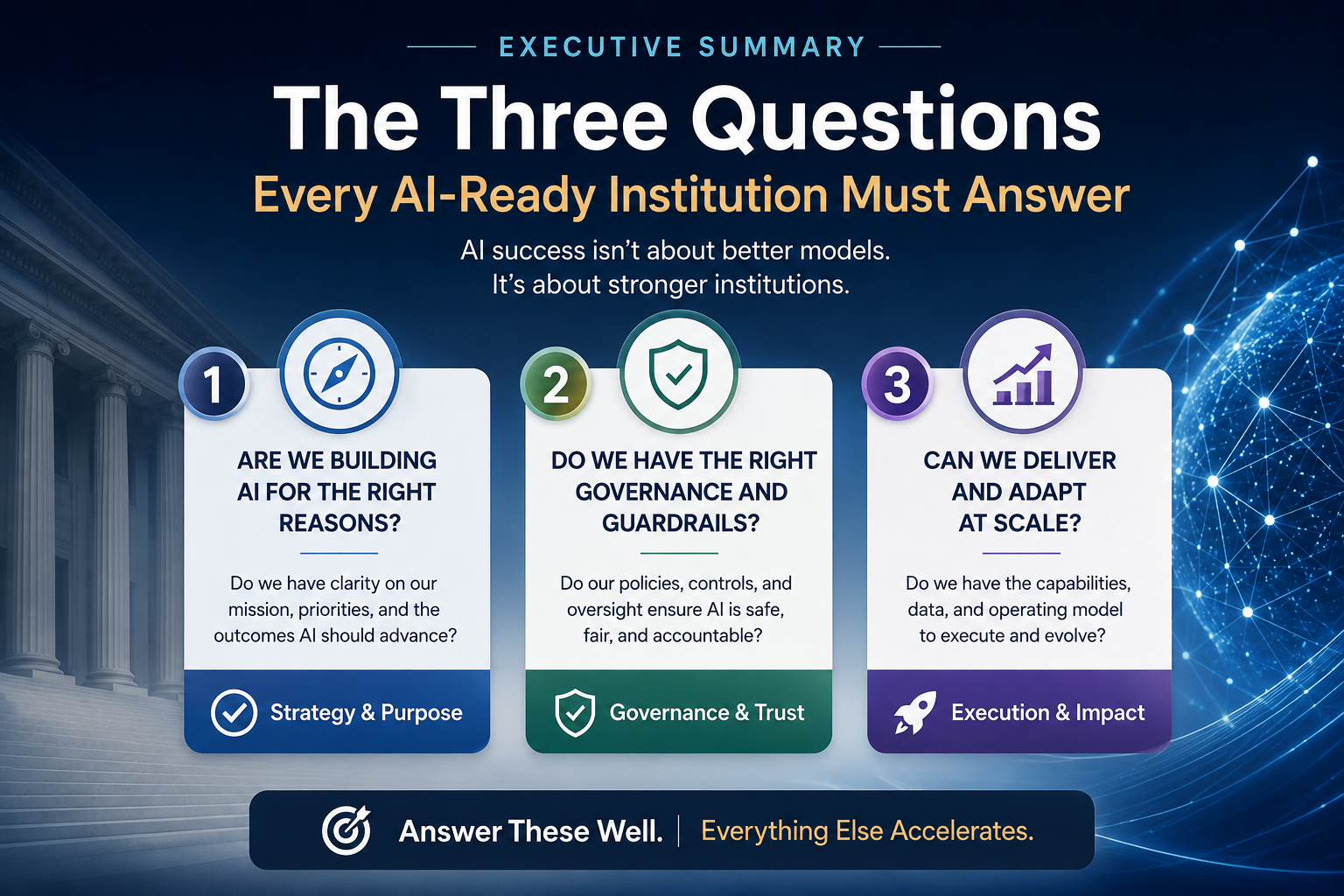 EXECUTIVE SUMMARY

The Three Questions

Every AI-Ready Institution Must Answer

AI success isn't about better models.
It's about stronger institutions.

1

ARE WE BUILDING AI FOR THE RIGHT REASONS?

Do we have clarity on our mission, priorities, and the outcomes AI should advance?

Strategy & Purpose

2

DO WE HAVE THE RIGHT GOVERNANCE AND GUARDRAILS?

Do our policies, controls, and oversight ensure AI is safe, fair, and accountable?

Governance & Trust

3

CAN WE DELIVER AND ADAPT AT SCALE?

Do we have the capabilities, data, and operating model to execute and evolve?

Execution & Impact

Answer These Well. | Everything Else Accelerates.